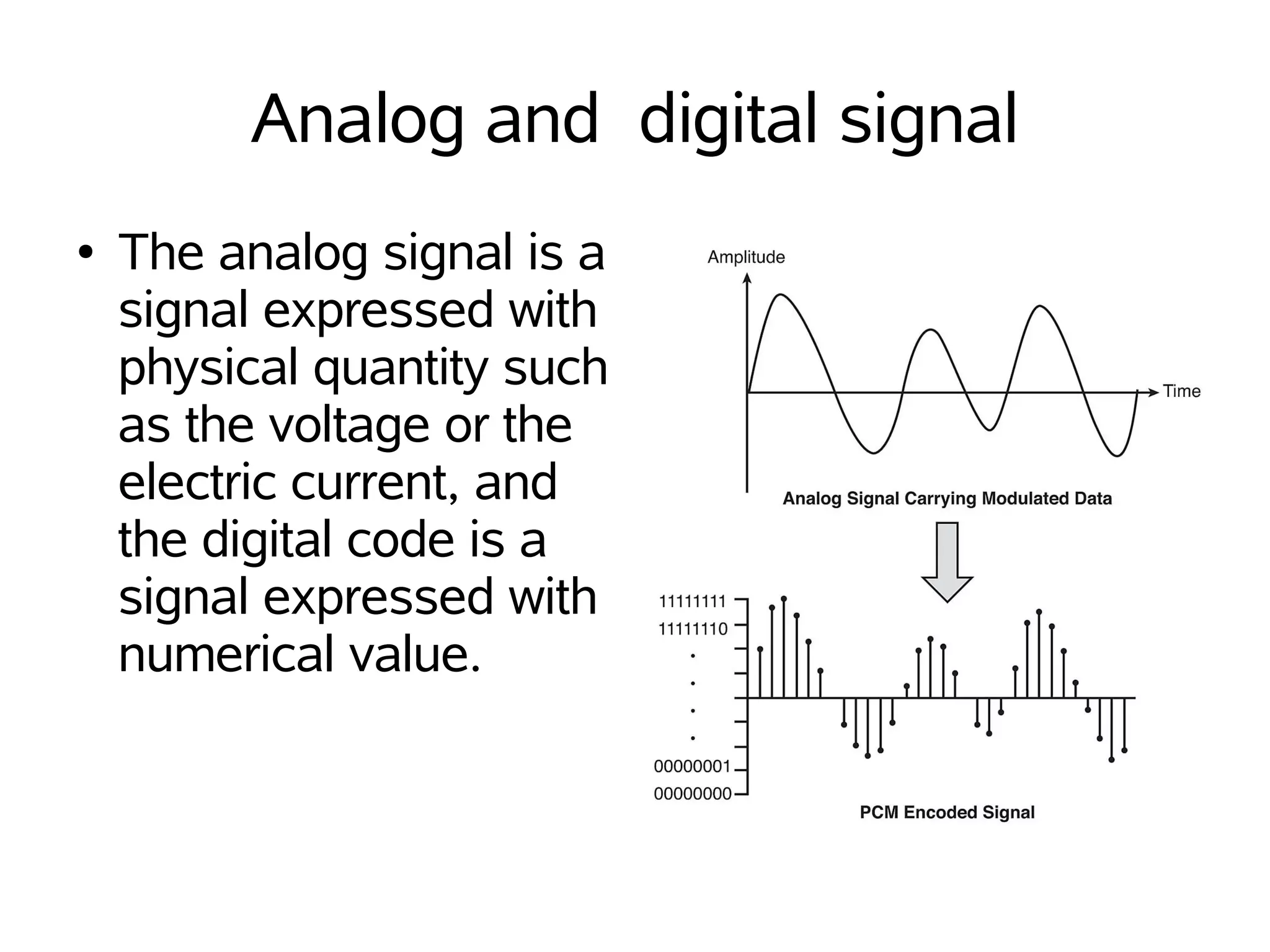 Analog and  digital signal

• The analog signal is a signal expressed with physical quantity such as the voltage or the electric current, and the digital code is a signal expressed with numerical value.

Amplitude

Time

Analog Signal Carrying Modulated Data

11111111
11111110
.
.
.
.
00000001
00000000

PCM Encoded Signal